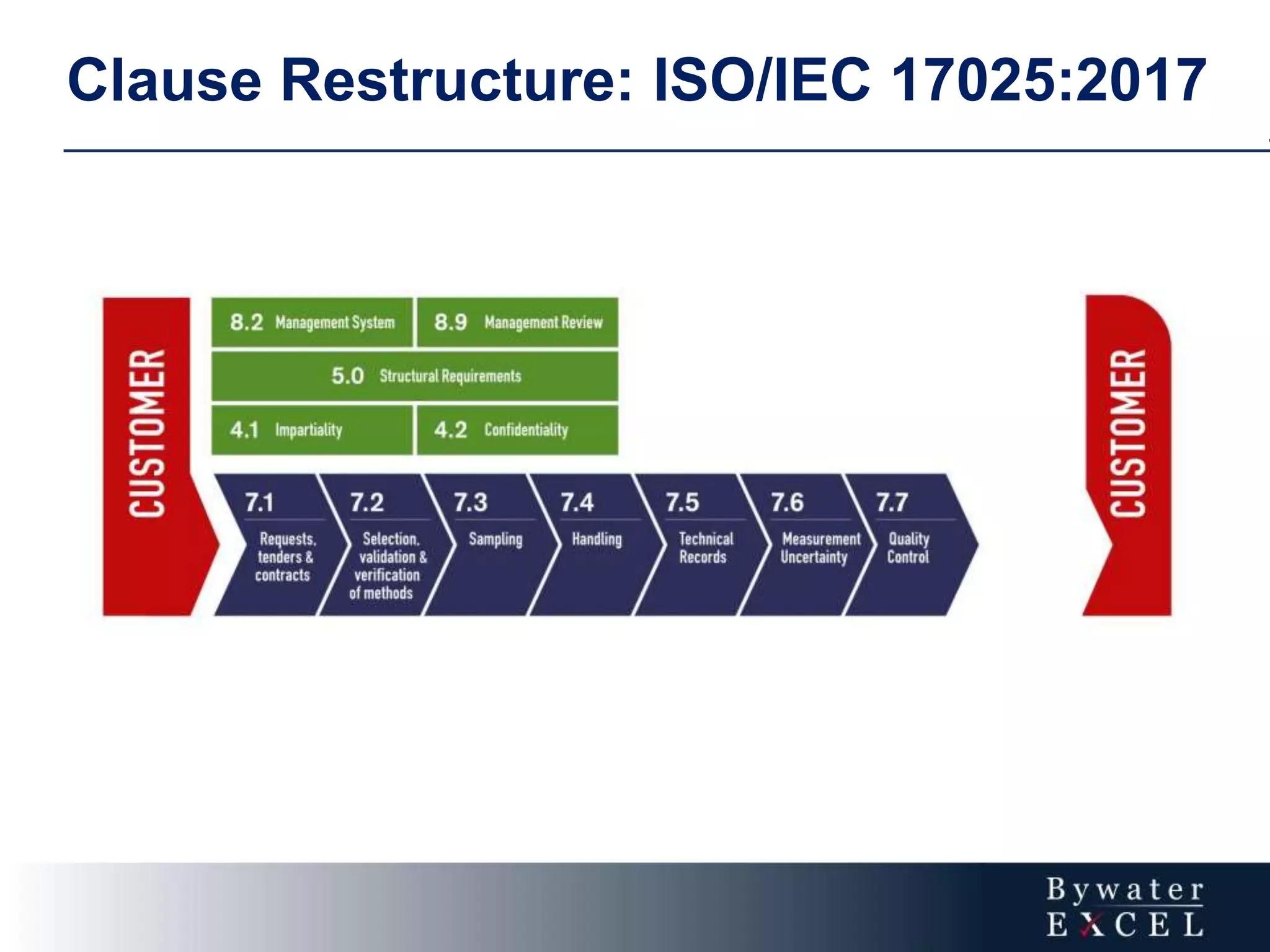 Clause Restructure: ISO/IEC 17025:2017

CUSTOMER

8.2 Management System

8.9 Management Review

5.0 Structural Requirements

4.1 Impartiality

4.2 Confidentiality

7.1 Requests, tenders & contracts

7.2 Selection, validation & verification of methods

7.3 Sampling

7.4 Handling

7.5 Technical Records

7.6 Measurement Uncertainty

7.7 Quality Control

CUSTOMER

Bywater EXCEL